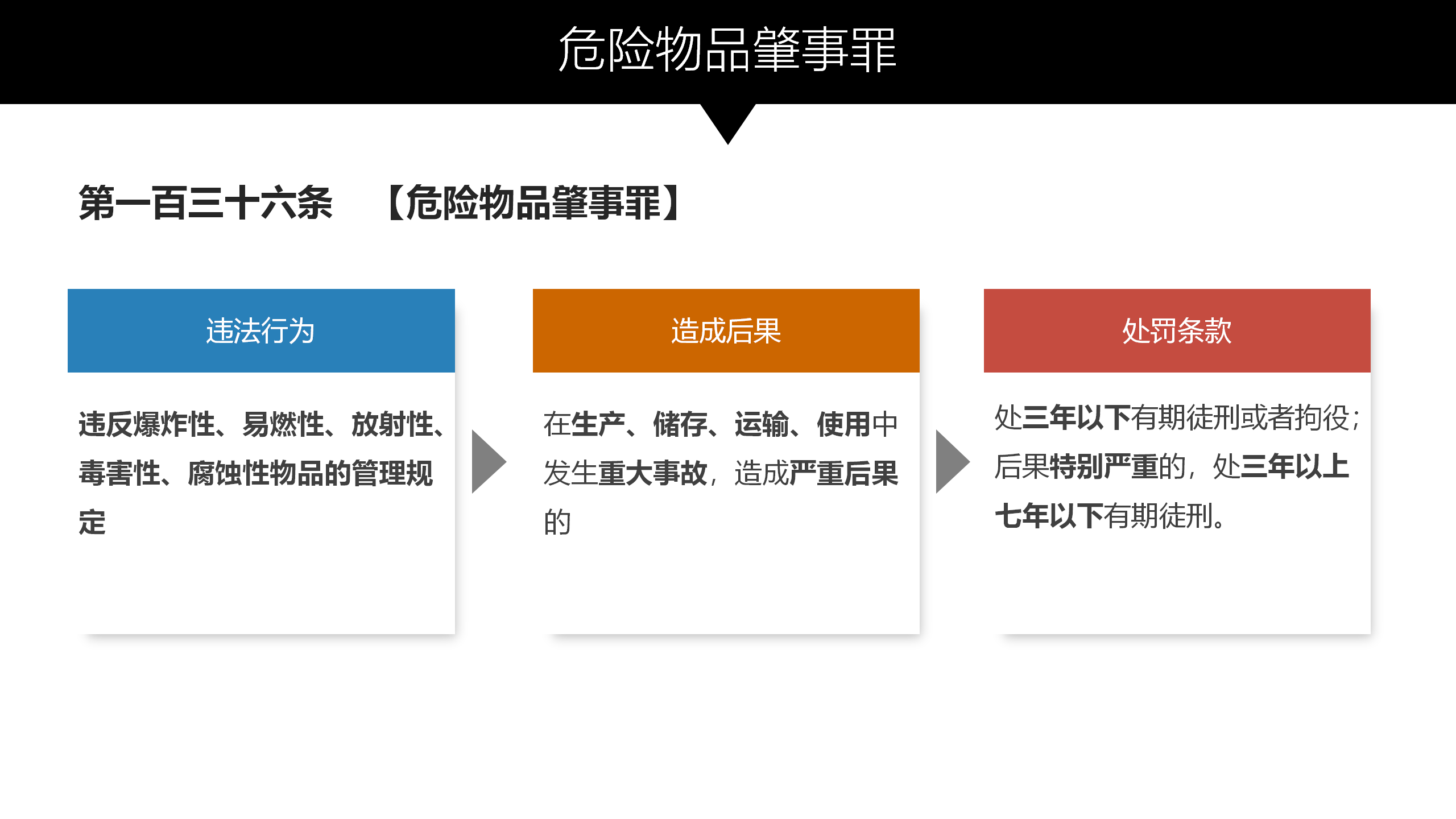 危险物品肇事罪

第一百三十六条　【危险物品肇事罪】

违法行为

违反爆炸性、易燃性、放射性、毒害性、腐蚀性物品的管理规定

造成后果

在生产、储存、运输、使用中发生重大事故，造成严重后果的

处罚条款

处三年以下有期徒刑或者拘役；后果特别严重的，处三年以上七年以下有期徒刑。